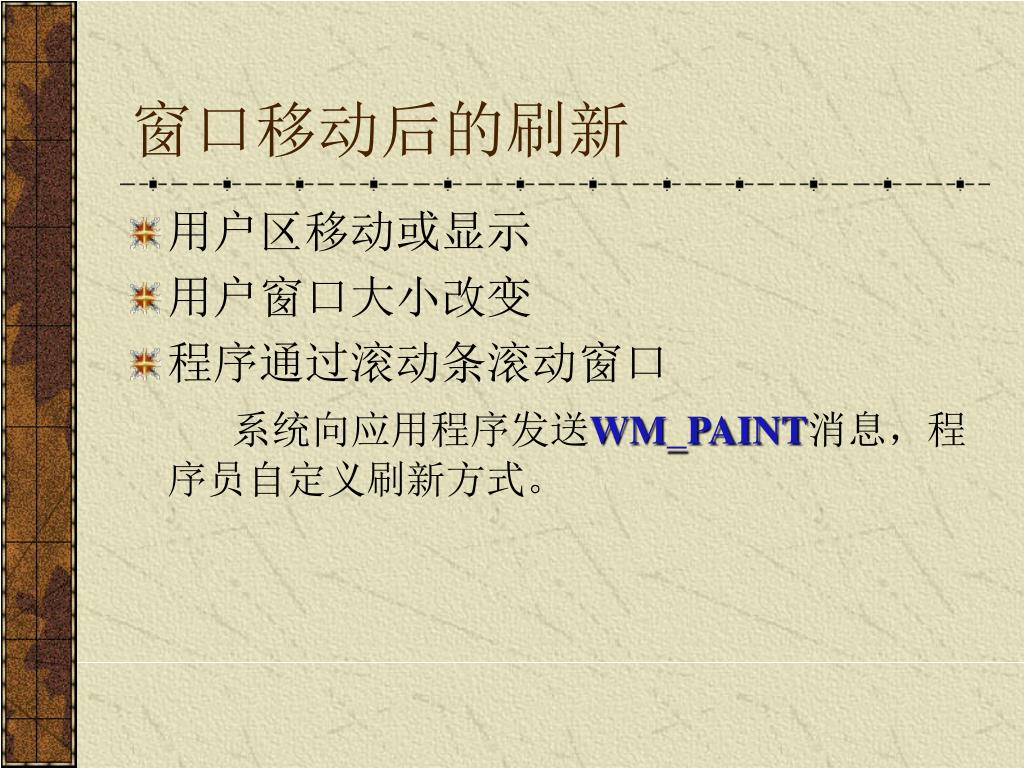 窗口移动后的刷新

用户区移动或显示
用户窗口大小改变
程序通过滚动条滚动窗口

系统向应用程序发送WM_PAINT消息，程序员自定义刷新方式。